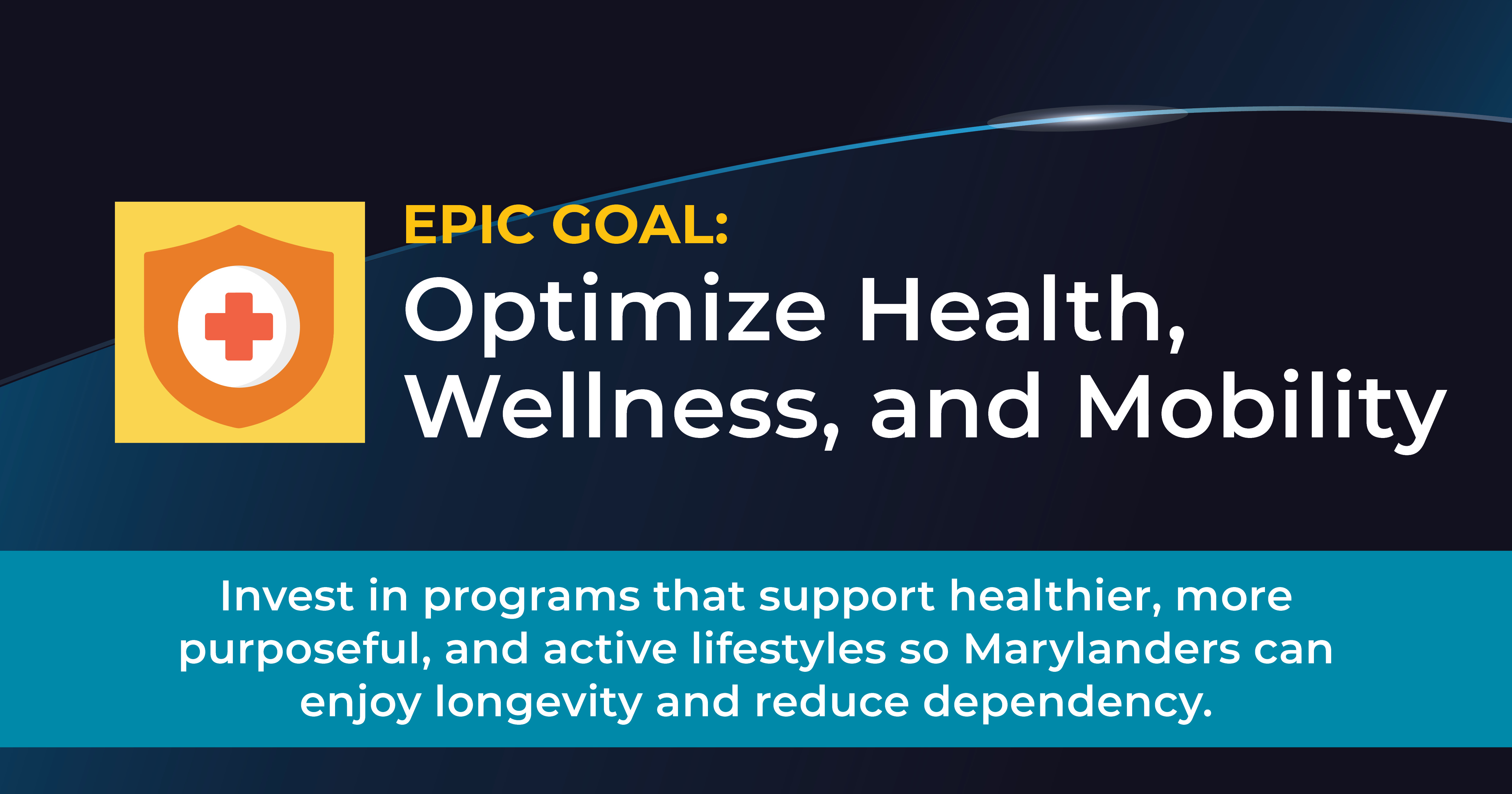 EPIC GOAL:
Optimize Health, Wellness, and Mobility

Invest in programs that support healthier, more purposeful, and active lifestyles so Marylanders can enjoy longevity and reduce dependency.